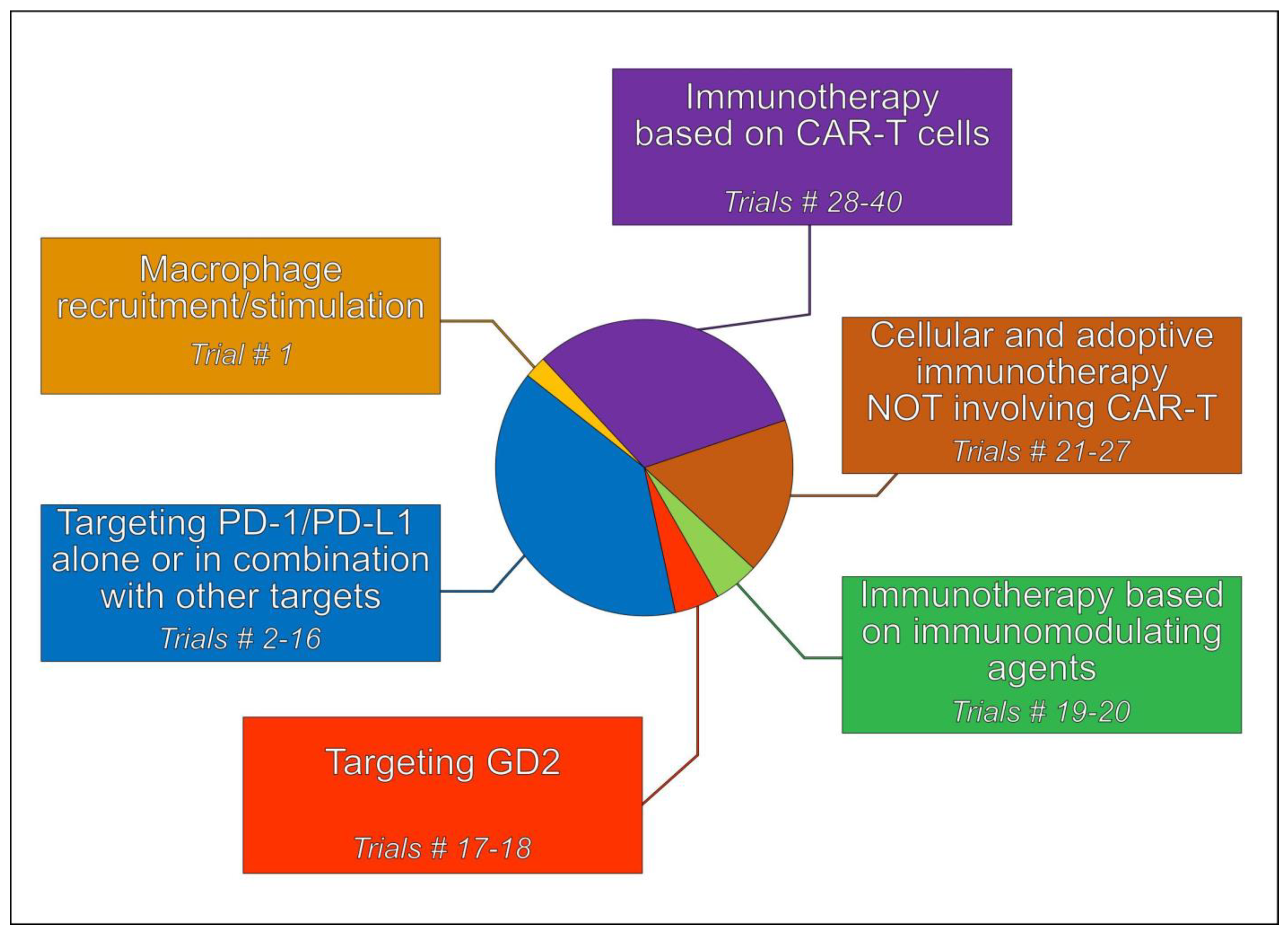 Immunotherapy based on CAR-T cells

Trials # 28-40

Macrophage recruitment/stimulation

Trial # 1

Cellular and adoptive immunotherapy NOT involving CAR-T

Trials # 21-27

Targeting PD-1/PD-L1 alone or in combination with other targets

Trials # 2-16

Immunotherapy based on immunomodulating agents

Trials # 19-20

Targeting GD2

Trials # 17-18